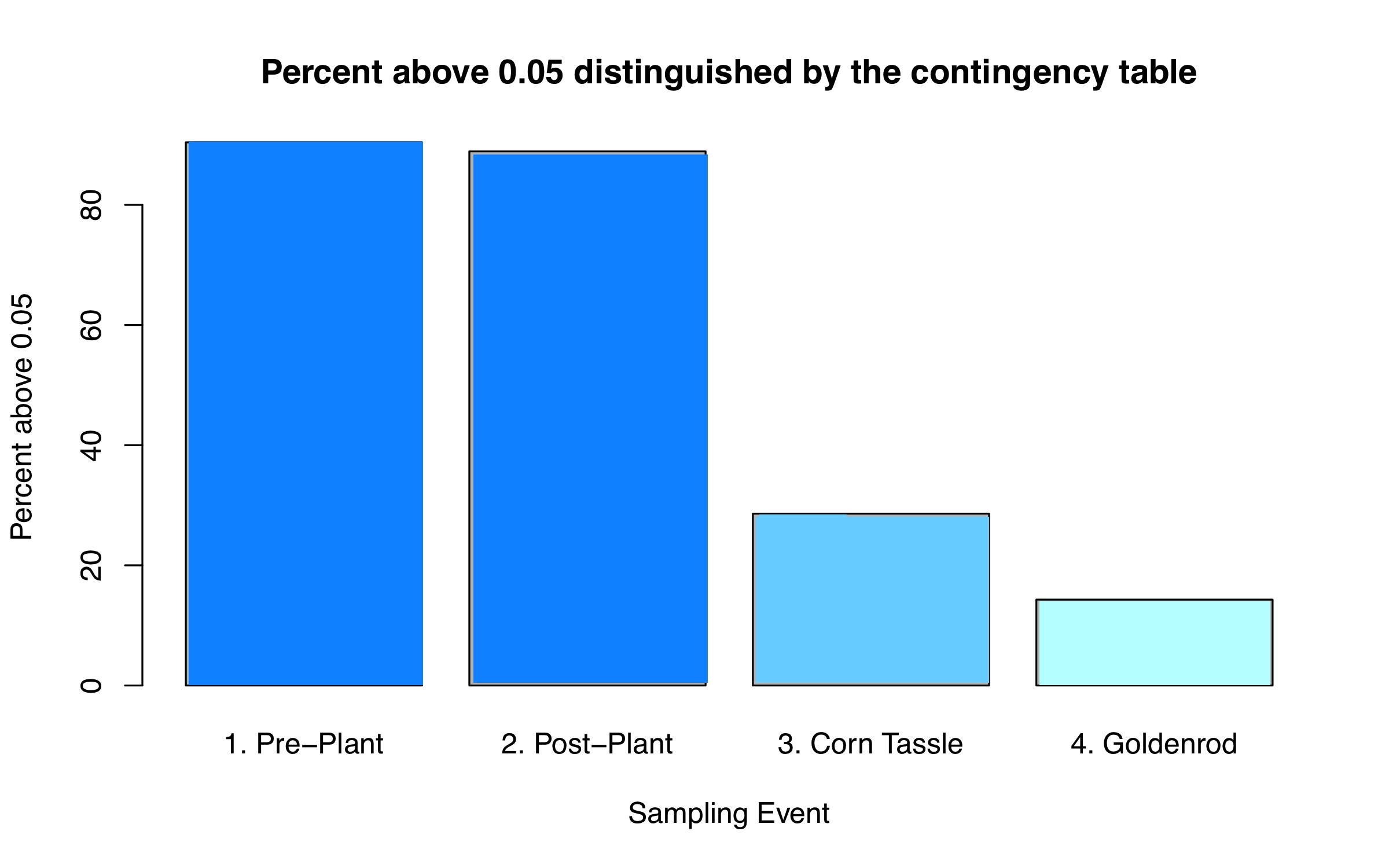 Percent above 0.05 distinguished by the contingency table

Percent above 0.05

0
20
40
60
80

1. Pre−Plant
2. Post−Plant
3. Corn Tassle
4. Goldenrod

Sampling Event